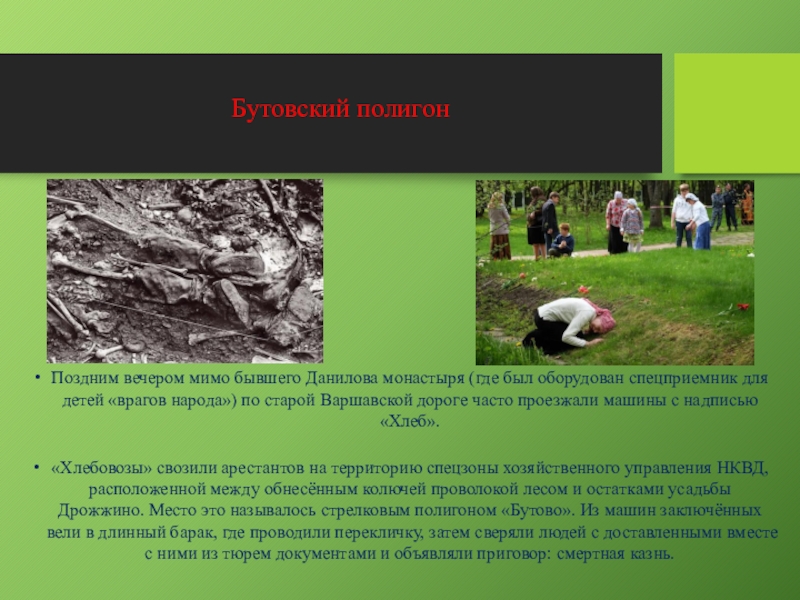 Бутовский полигон

• Поздним вечером мимо бывшего Данилова монастыря (где был оборудован спецприемник для детей «врагов народа») по старой Варшавской дороге часто проезжали машины с надписью «Хлеб».

• «Хлебовозы» свозили арестантов на территорию спецзоны хозяйственного управления НКВД, расположенной между обнесённым колючей проволокой лесом и остатками усадьбы Дрожжино. Место это называлось стрелковым полигоном «Бутово». Из машин заключённых вели в длинный барак, где проводили перекличку, затем сверяли людей с доставленными вместе с ними из тюрем документами и объявляли приговор: смертная казнь.